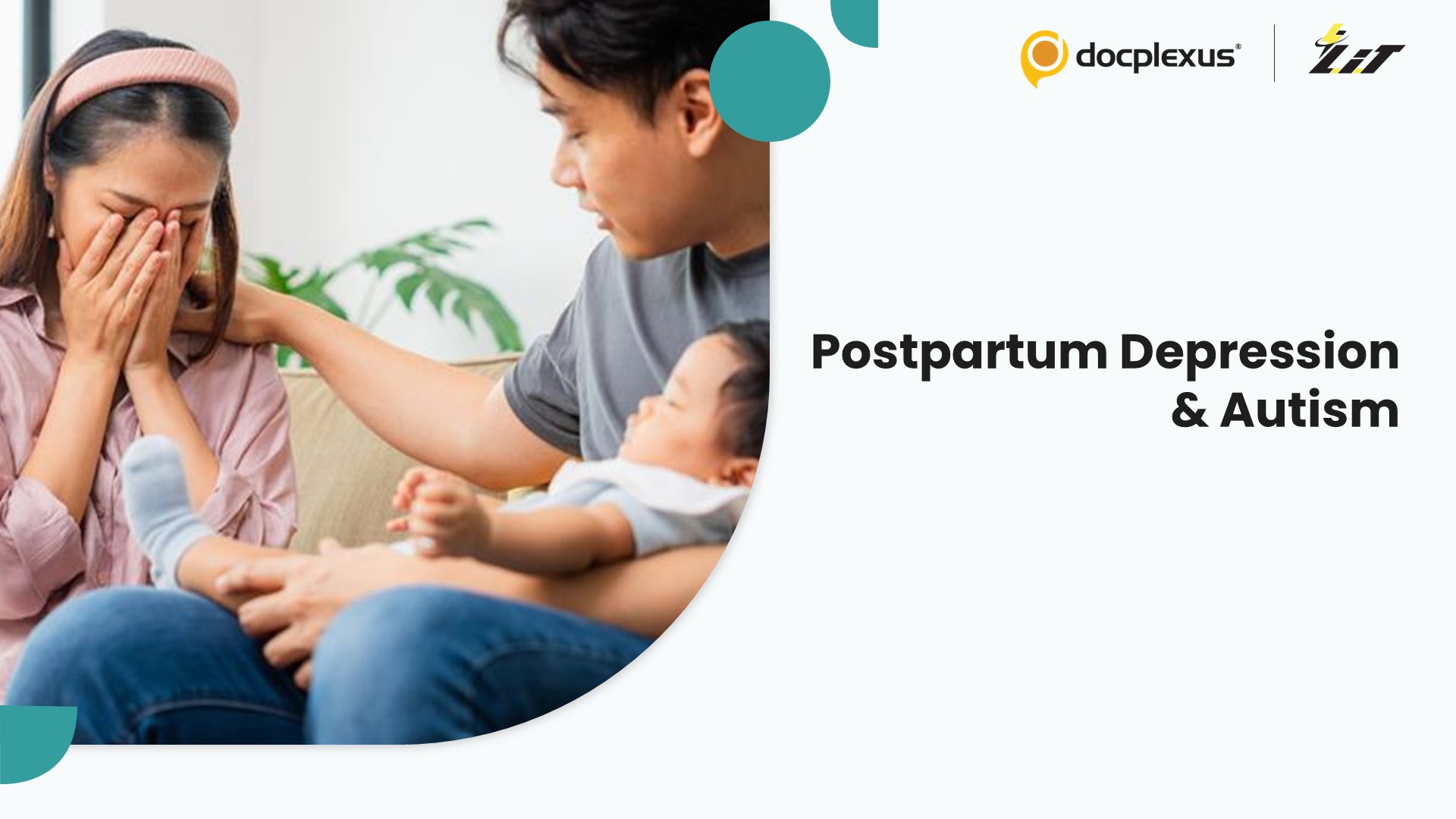 docplexus®

LiT

Postpartum Depression & Autism